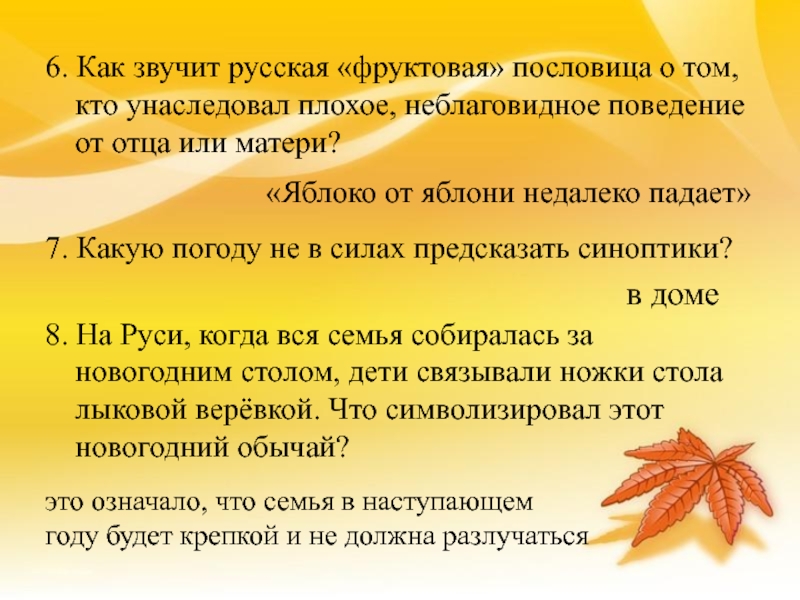 6. Как звучит русская «фруктовая» пословица о том, кто унаследовал плохое, неблаговидное поведение от отца или матери?

«Яблоко от яблони недалеко падает»

7. Какую погоду не в силах предсказать синоптики?

в доме

8. На Руси, когда вся семья собиралась за новогодним столом, дети связывали ножки стола лыковой верёвкой. Что символизировал этот новогодний обычай?

это означало, что семья в наступающем году будет крепкой и не должна разлучаться